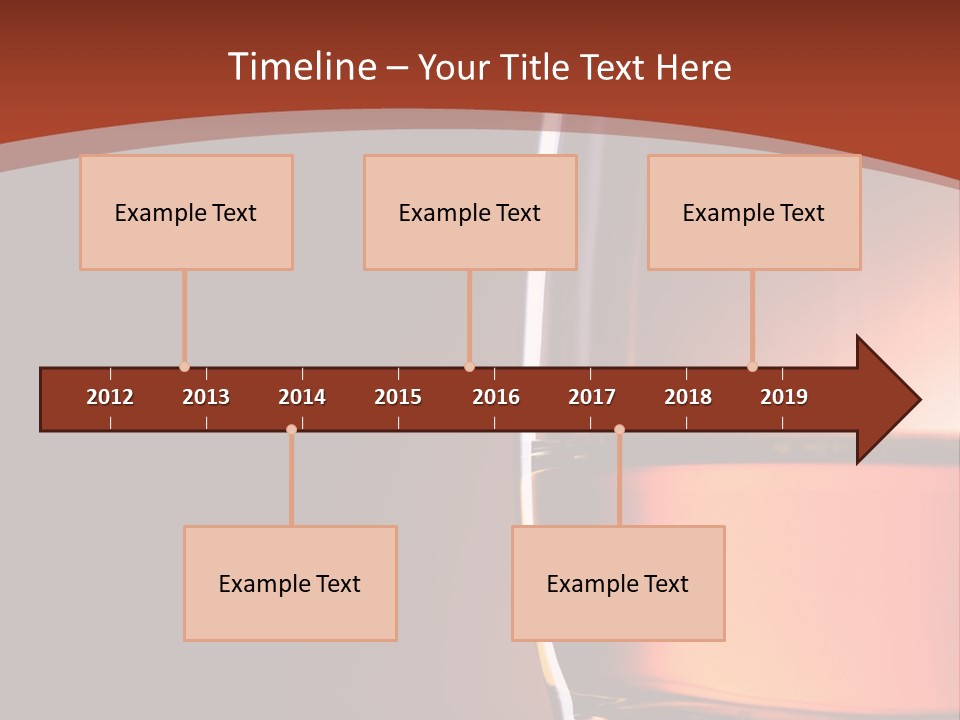 Timeline – Your Title Text Here

Example Text

Example Text

Example Text

2012 2013 2014 2015 2016 2017 2018 2019

Example Text

Example Text